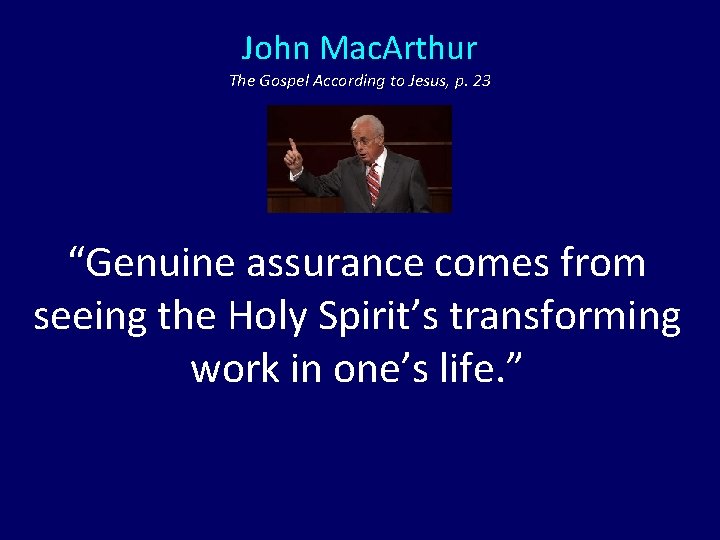 John MacArthur
The Gospel According to Jesus, p. 23

“Genuine assurance comes from seeing the Holy Spirit’s transforming work in one’s life.”